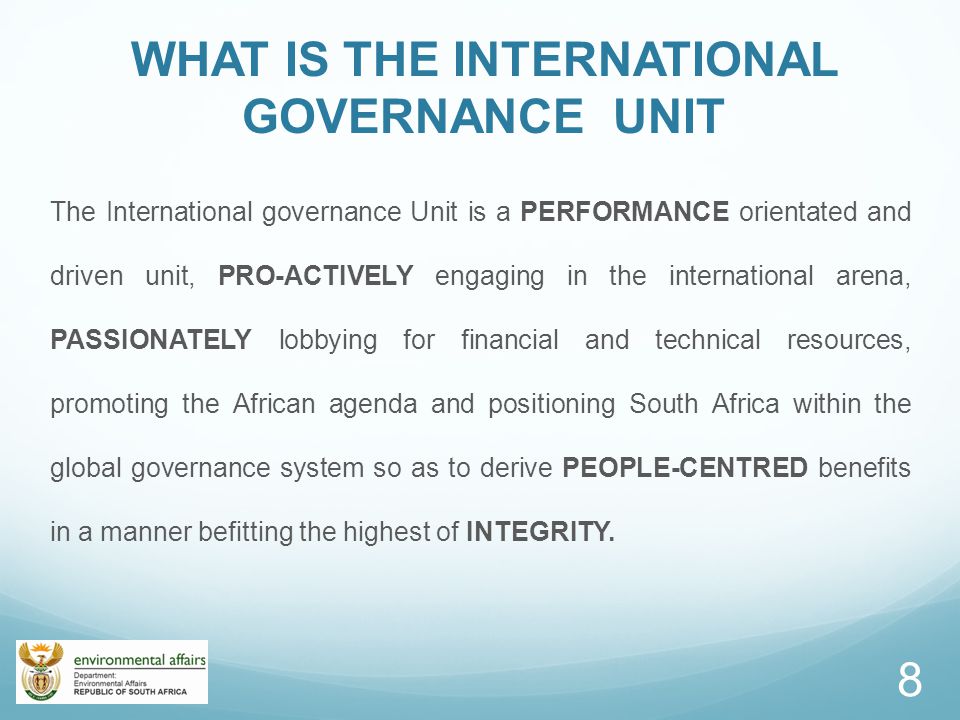 WHAT IS THE INTERNATIONAL GOVERNANCE UNIT

The International governance Unit is a PERFORMANCE orientated and driven unit, PRO-ACTIVELY engaging in the international arena, PASSIONATELY lobbying for financial and technical resources, promoting the African agenda and positioning South Africa within the global governance system so as to derive PEOPLE-CENTRED benefits in a manner befitting the highest of INTEGRITY.

environmental affairs
Department:
Environmental Affairs
REPUBLIC OF SOUTH AFRICA

8